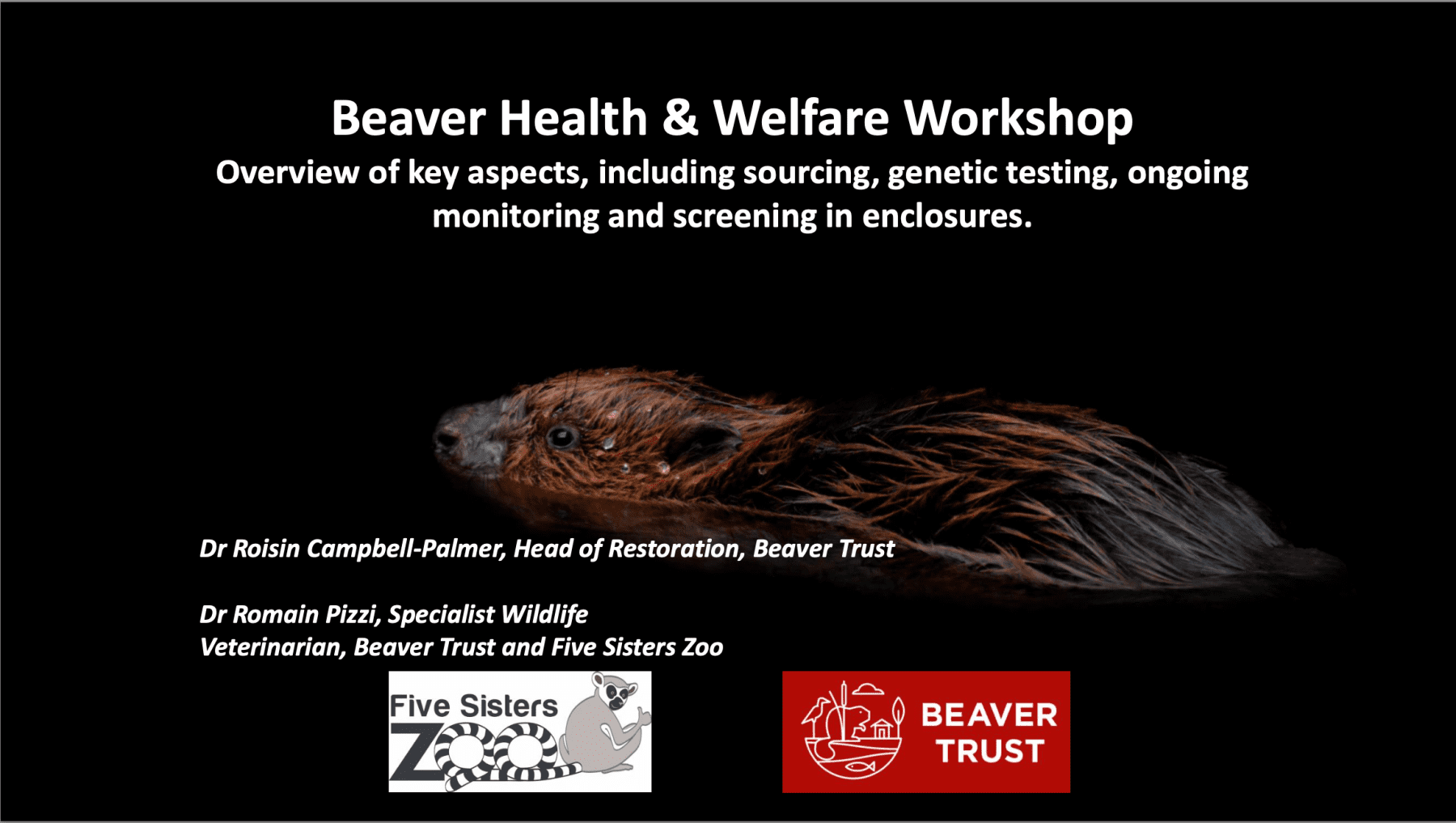 Beaver Health & Welfare Workshop

Overview of key aspects, including sourcing, genetic testing, ongoing monitoring and screening in enclosures.

Dr Roisin Campbell-Palmer, Head of Restoration, Beaver Trust

Dr Romain Pizzi, Specialist Wildlife Veterinarian, Beaver Trust and Five Sisters Zoo

Five Sisters ZOO

BEAVER TRUST